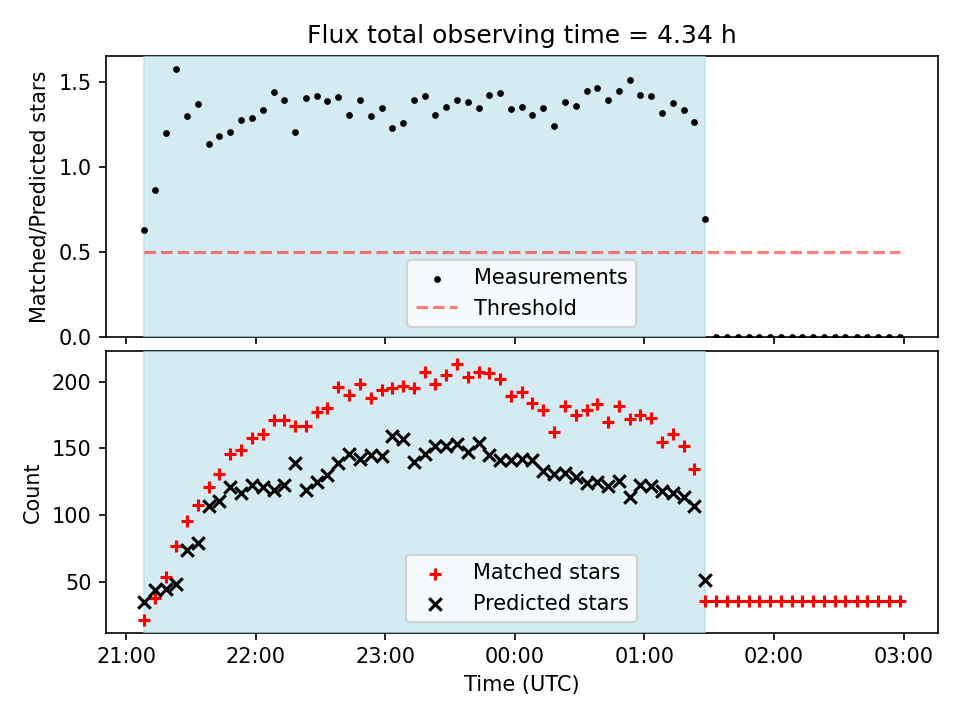 Flux total observing time = 4.34 h

Matched/Predicted stars

1.5
1.0
0.5
0.0

Measurements
Threshold

Count

200
150
100
50

Matched stars
Predicted stars

21:00
22:00
23:00
00:00
01:00
02:00
03:00

Time (UTC)